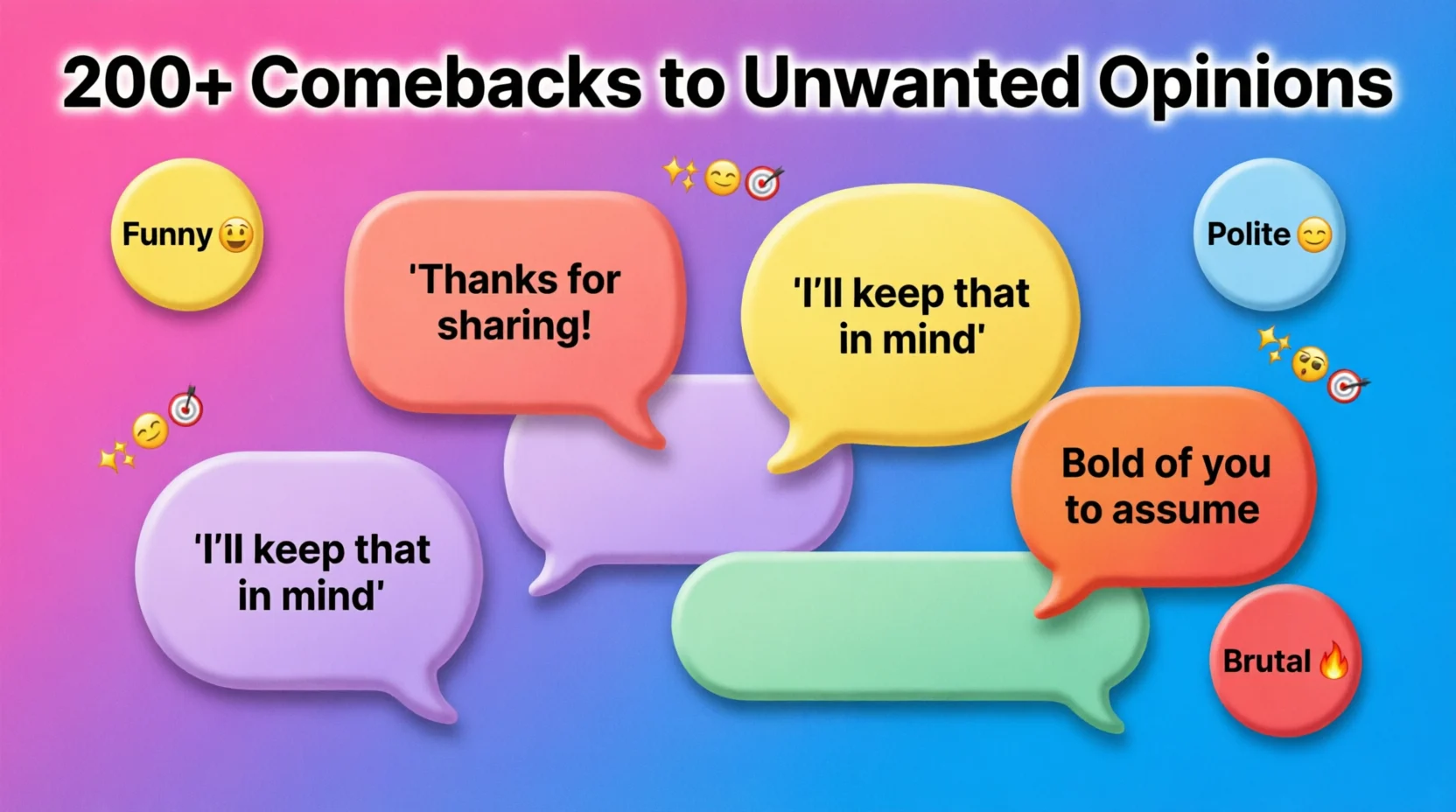 200+ Comebacks to Unwanted Opinions

Funny

'Thanks for sharing!

'I'll keep that in mind'

Polite

'I'll keep that in mind'

Bold of you to assume

Brutal